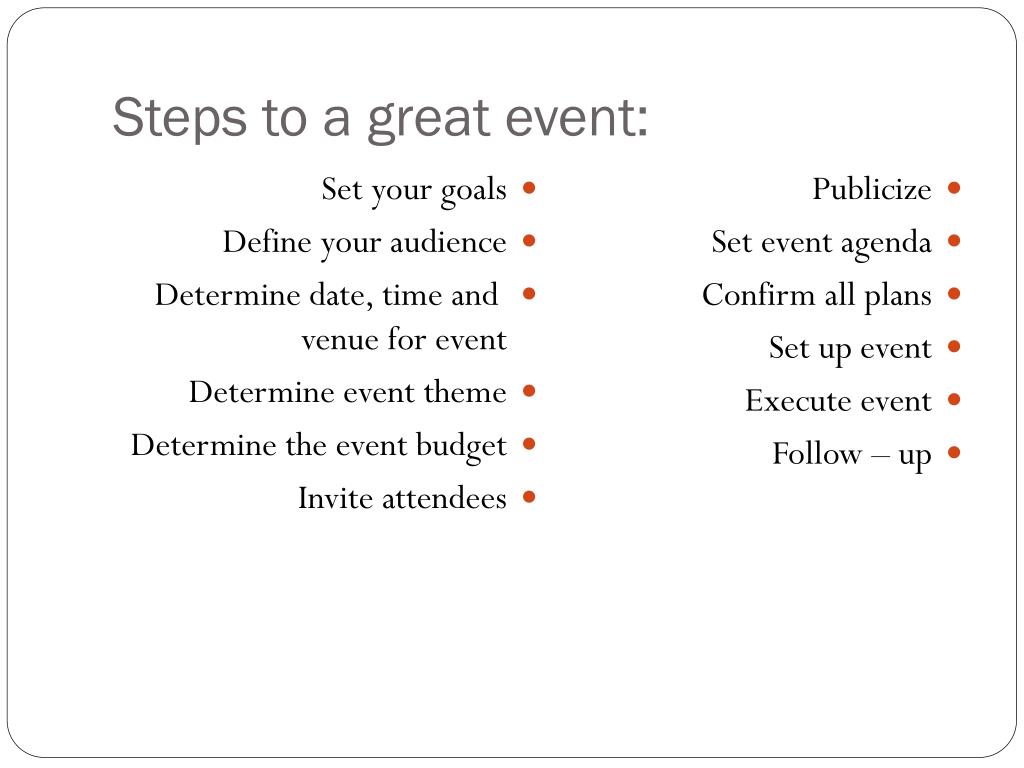 Steps to a great event:

Set your goals
Define your audience
Determine date, time and venue for event
Determine event theme
Determine the event budget
Invite attendees

Publicize
Set event agenda
Confirm all plans
Set up event
Execute event
Follow – up